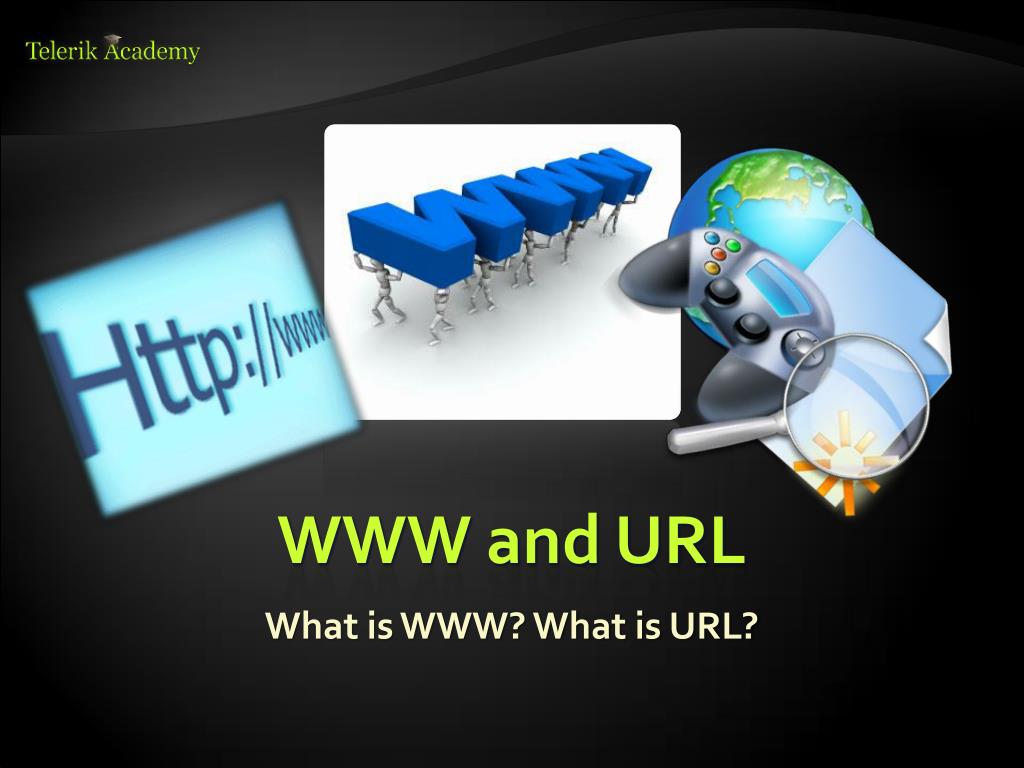 Telerik Academy

Http://www

WWW

WWW and URL

What is WWW? What is URL?